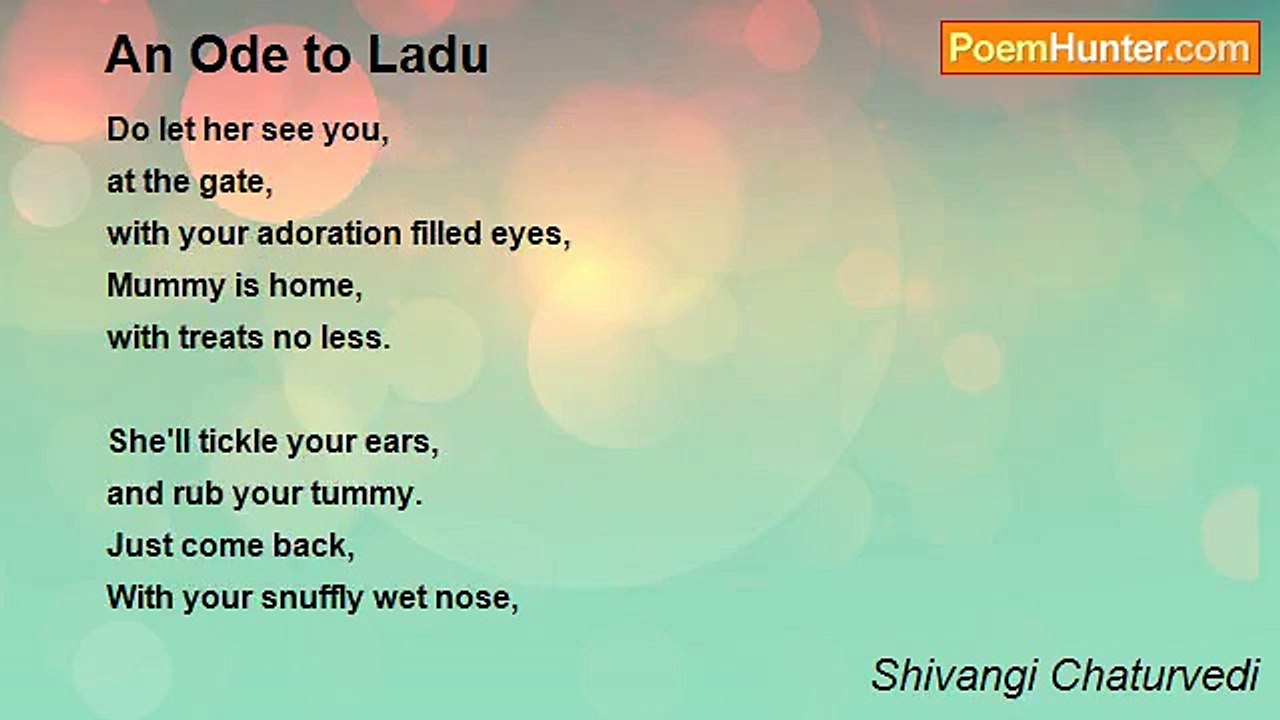 An Ode to Ladu

PoemHunter.com

Do let her see you,
at the gate,
with your adoration filled eyes,
Mummy is home,
with treats no less.

She'll tickle your ears,
and rub your tummy.
Just come back,
With your snuffly wet nose,

Shivangi Chaturvedi